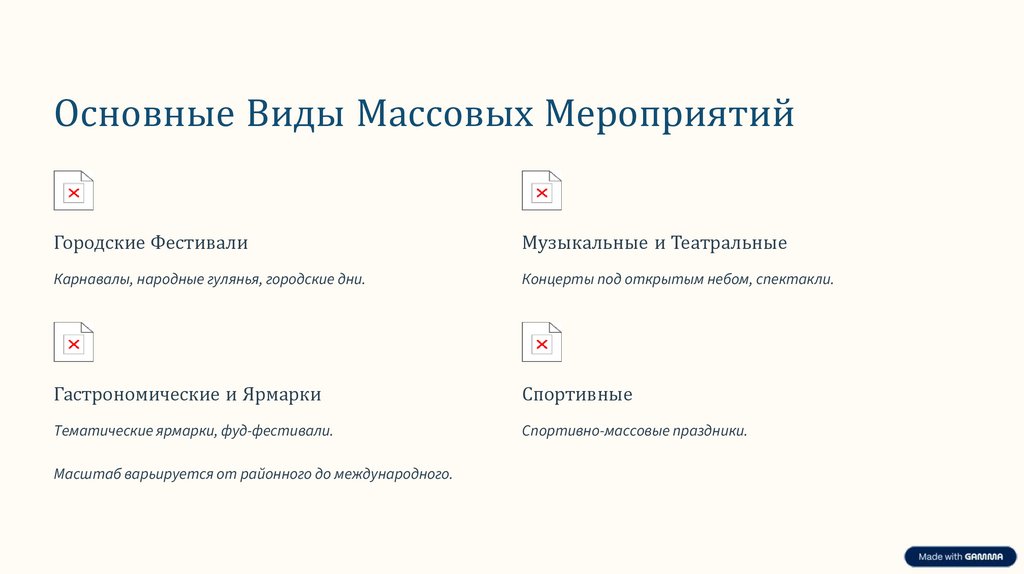 Основные Виды Массовых Мероприятий

Городские Фестивали

Карнавалы, народные гулянья, городские дни.

Музыкальные и Театральные

Концерты под открытым небом, спектакли.

Гастрономические и Ярмарки

Тематические ярмарки, фуд-фестивали.

Спортивные

Спортивно-массовые праздники.

Масштаб варьируется от районного до международного.

Made with GAMMA